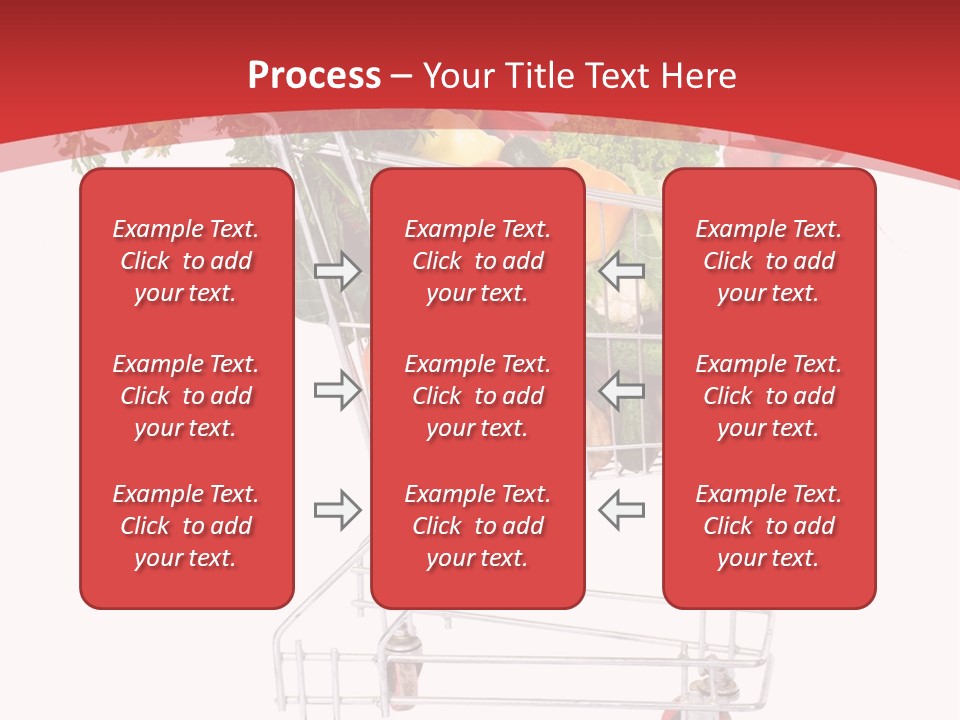 Process – Your Title Text Here

Example Text. Click to add your text.

Example Text. Click to add your text.

Example Text. Click to add your text.

Example Text. Click to add your text.

Example Text. Click to add your text.

Example Text. Click to add your text.

Example Text. Click to add your text.

Example Text. Click to add your text.

Example Text. Click to add your text.